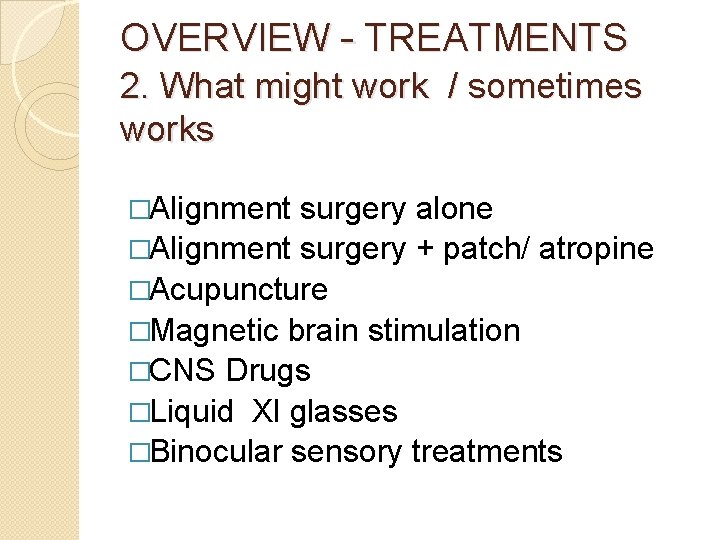 OVERVIEW - TREATMENTS
2. What might work / sometimes works

□Alignment surgery alone
□Alignment surgery + patch/ atropine
□Acupuncture
□Magnetic brain stimulation
□CNS Drugs
□Liquid XI glasses
□Binocular sensory treatments